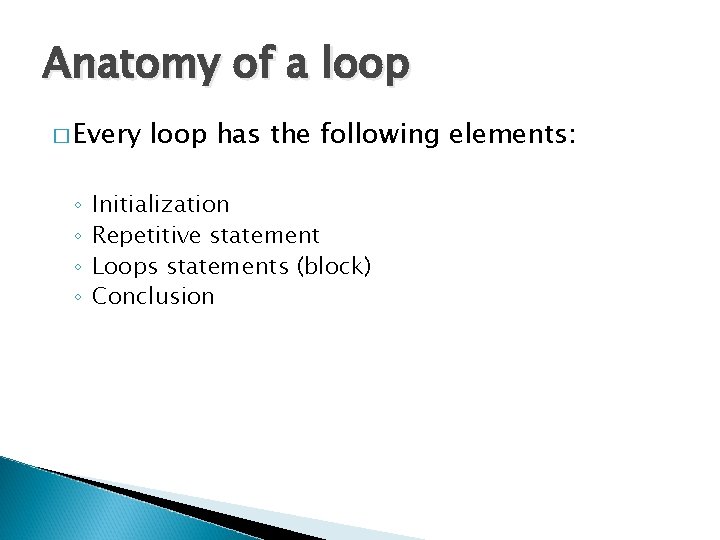 Anatomy of a loop

□ Every loop has the following elements:

◦ Initialization
◦ Repetitive statement
◦ Loops statements (block)
◦ Conclusion